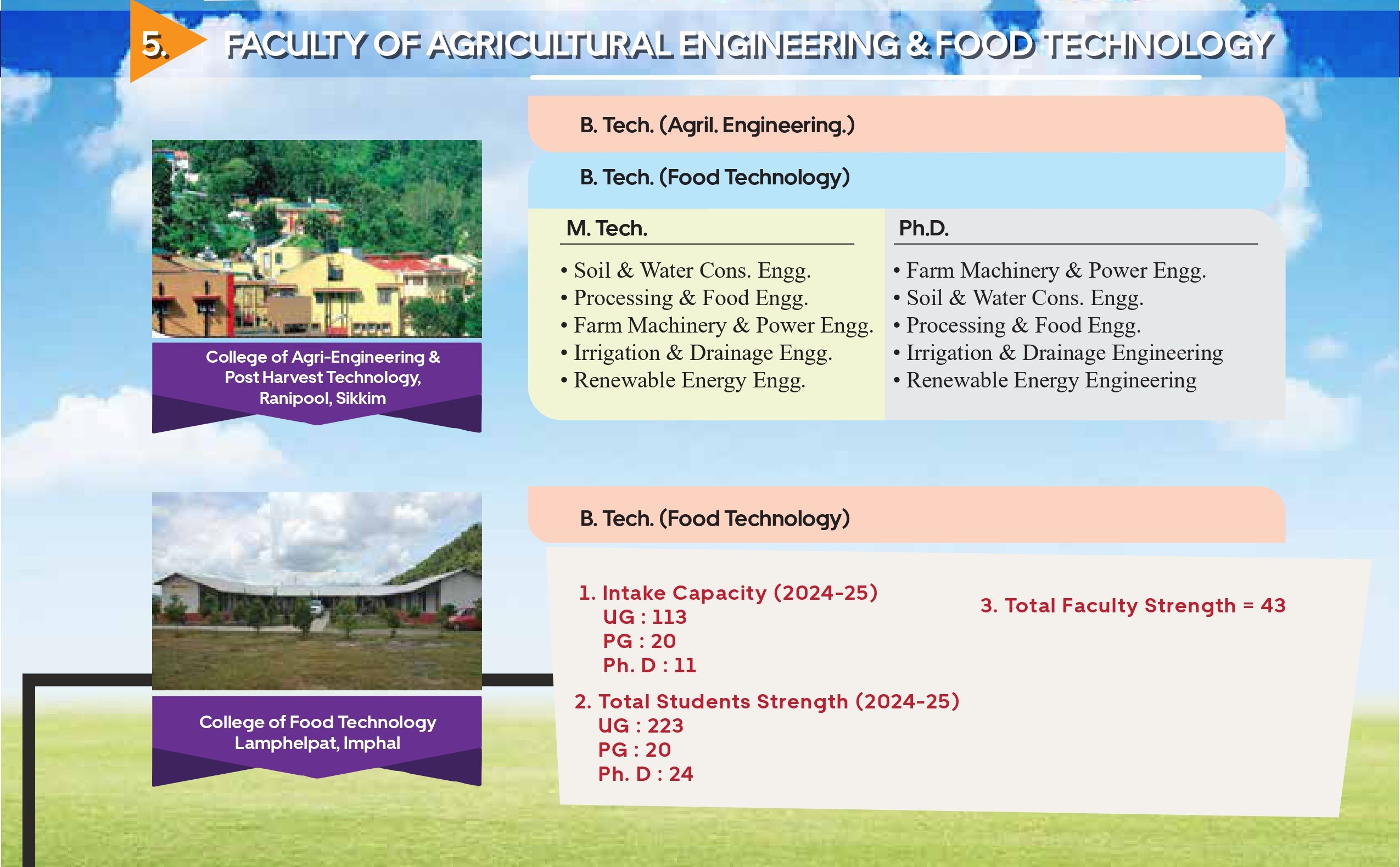 5. FACULTY OF AGRICULTURAL ENGINEERING & FOOD TECHNOLOGY

College of Agri-Engineering & Post Harvest Technology, Ranipool, Sikkim

B. Tech. (Agril. Engineering.)

B. Tech. (Food Technology)

M. Tech.

• Soil & Water Cons. Engg.
• Processing & Food Engg.
• Farm Machinery & Power Engg.
• Irrigation & Drainage Engg.
• Renewable Energy Engg.

Ph.D.

• Farm Machinery & Power Engg.
• Soil & Water Cons. Engg.
• Processing & Food Engg.
• Irrigation & Drainage Engineering
• Renewable Energy Engineering

College of Food Technology Lamphelpat, Imphal

B. Tech. (Food Technology)

1. Intake Capacity (2024-25)
UG : 113
PG : 20
Ph. D : 11

2. Total Students Strength (2024-25)
UG : 223
PG : 20
Ph. D : 24

3. Total Faculty Strength = 43